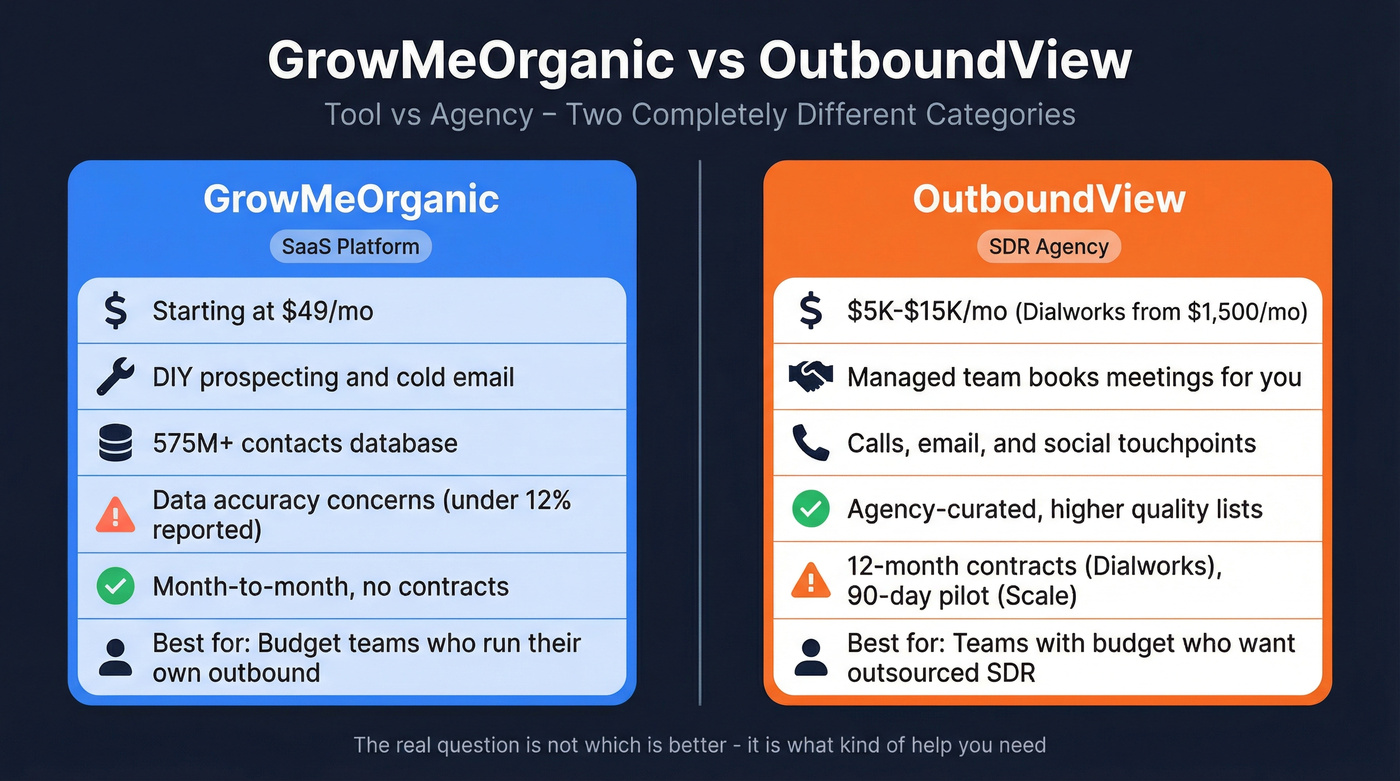 GrowMeOrganic vs OutboundView

Tool vs Agency – Two Completely Different Categories

GrowMeOrganic

SaaS Platform

Starting at \$49/mo

DIY prospecting and cold email

575M+ contacts database

Data accuracy concerns (under 12% reported)

Month-to-month, no contracts

Best for: Budget teams who run their own outbound

OutboundView

SDR Agency

\$5K-\$15K/mo (Dialworks from \$1,500/mo)

Managed team books meetings for you

Calls, email, and social touchpoints

Agency-curated, higher quality lists

12-month contracts (Dialworks), 90-day pilot (Scale)

Best for: Teams with budget who want outsourced SDR

The real question is not which is better - it is what kind of help you need